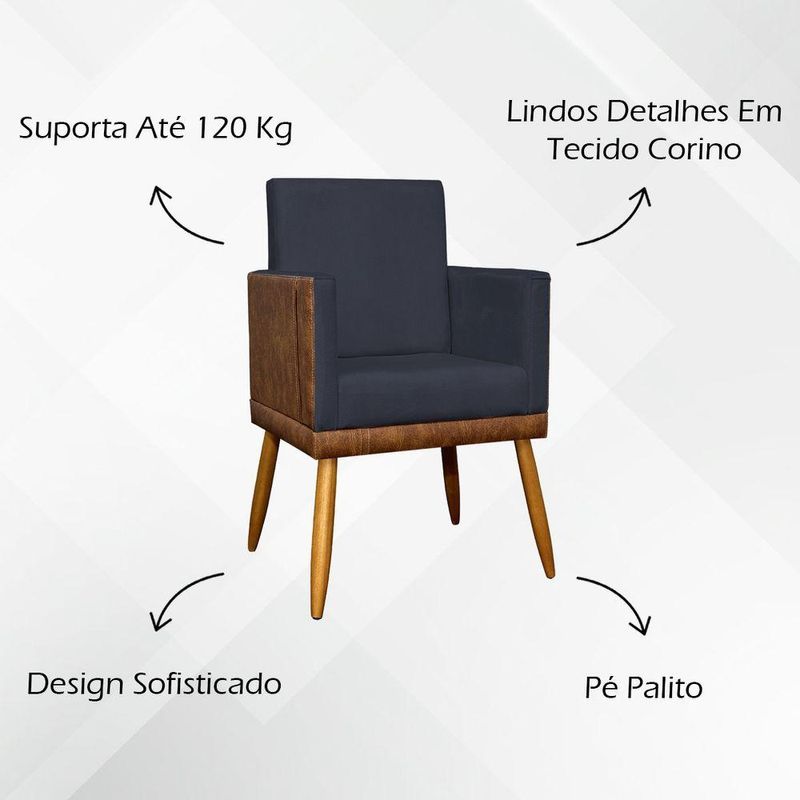 Suporta Até 120 Kg

Lindos Detalhes Em Tecido Corino

Design Sofisticado

Pé Palito